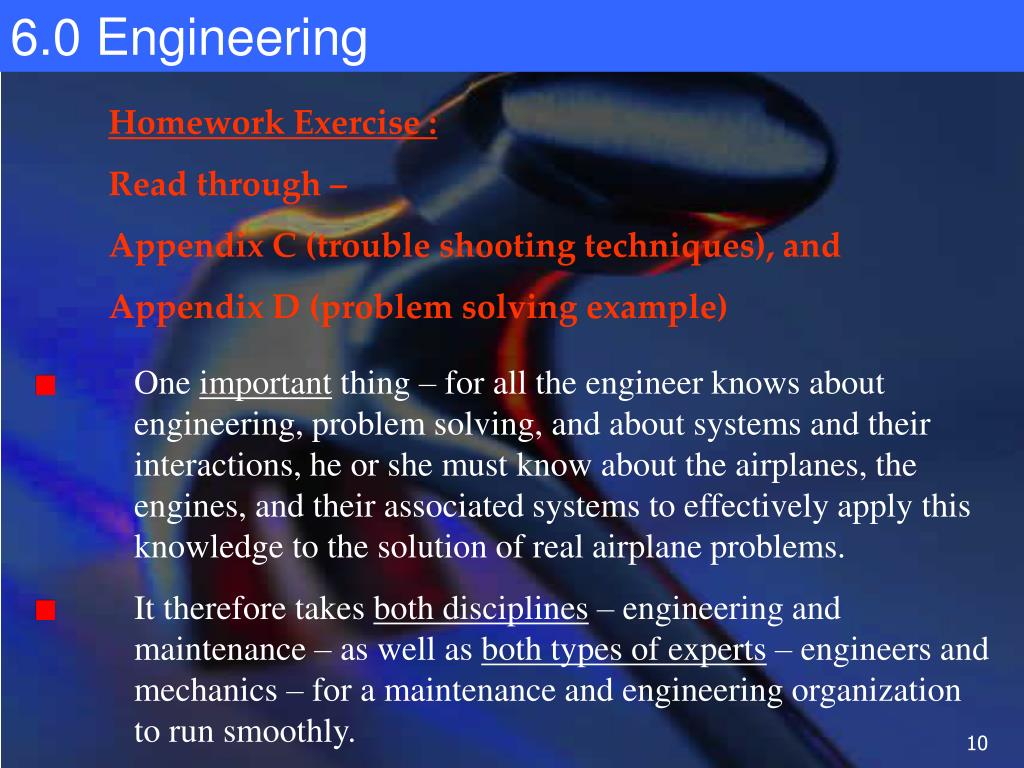 6.0 Engineering

Homework Exercise :

Read through –

Appendix C (trouble shooting techniques), and

Appendix D (problem solving example)

One important thing – for all the engineer knows about engineering, problem solving, and about systems and their interactions, he or she must know about the airplanes, the engines, and their associated systems to effectively apply this knowledge to the solution of real airplane problems.

It therefore takes both disciplines – engineering and maintenance – as well as both types of experts – engineers and mechanics – for a maintenance and engineering organization to run smoothly.

10